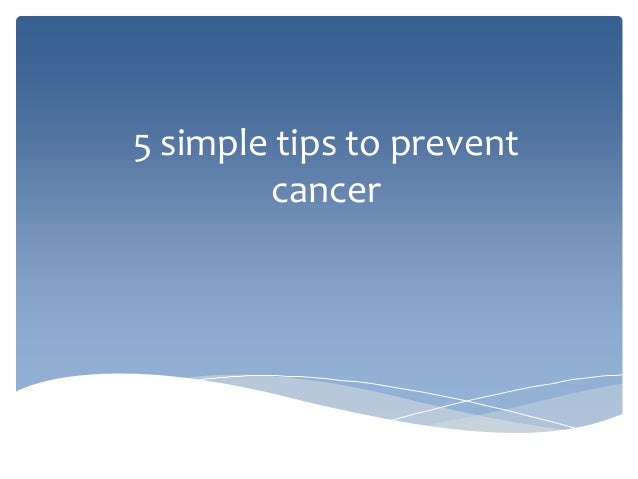 5 simple tips to prevent cancer